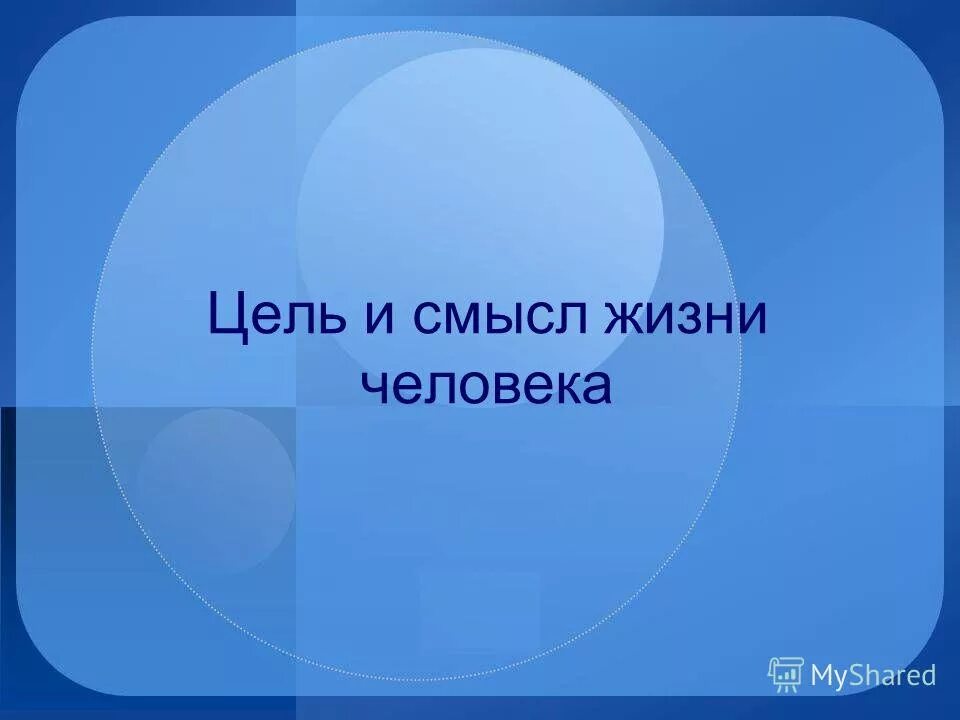 Цель и смысл жизни человека

MyShared